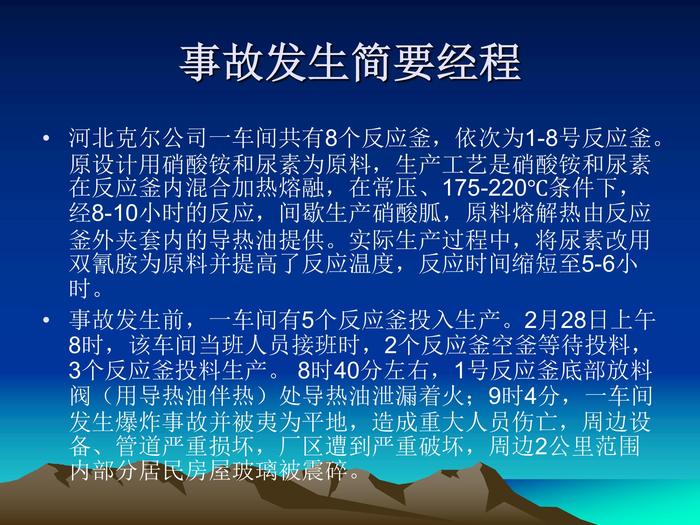 事故发生简要经程

• 河北克尔公司一车间共有8个反应釜，依次为1-8号反应釜。原设计用硝酸铵和尿素为原料，生产工艺是硝酸铵和尿素在反应釜内混合加热熔融，在常压、175-220℃条件下，经8-10小时的反应，间歇生产硝酸胍，原料熔解热由反应釜外夹套内的导热油提供。实际生产过程中，将尿素改用双氰胺为原料并提高了反应温度，反应时间缩短至5-6小时。

• 事故发生前，一车间有5个反应釜投入生产。2月28日上午8时，该车间当班人员接班时，2个反应釜空釜等待投料，3个反应釜投料生产。 8时40分左右，1号反应釜底部放料阀（用导热油伴热）处导热油泄漏着火；9时4分，一车间发生爆炸事故并被夷为平地，造成重大人员伤亡，周边设备、管道严重损坏，厂区遭到严重破坏，周边2公里范围内部分居民房屋玻璃被震碎。